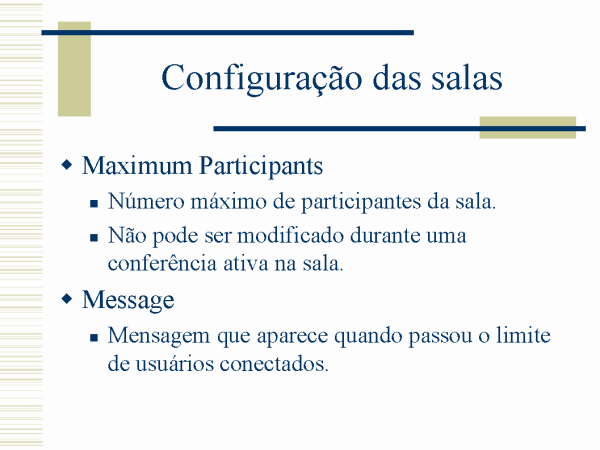 Configuração das salas

Maximum Participants

Número máximo de participantes da sala.

Não pode ser modificado durante uma conferência ativa na sala.

Message

Mensagem que aparece quando passou o limite de usuários conectados.